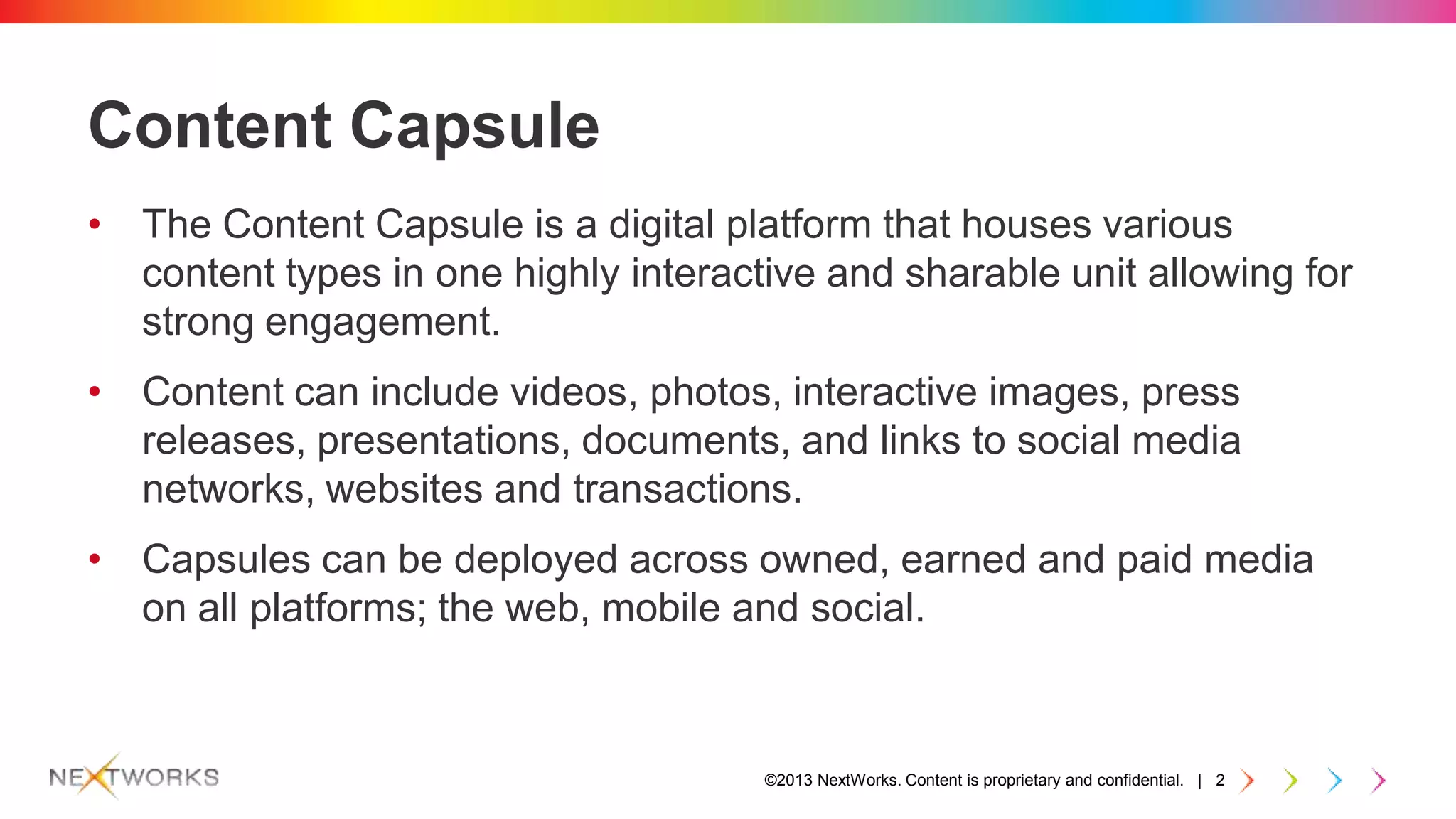 Content Capsule

• The Content Capsule is a digital platform that houses various content types in one highly interactive and sharable unit allowing for strong engagement.

• Content can include videos, photos, interactive images, press releases, presentations, documents, and links to social media networks, websites and transactions.

• Capsules can be deployed across owned, earned and paid media on all platforms; the web, mobile and social.

NEXTWORKS

©2013 NextWorks. Content is proprietary and confidential. | 2